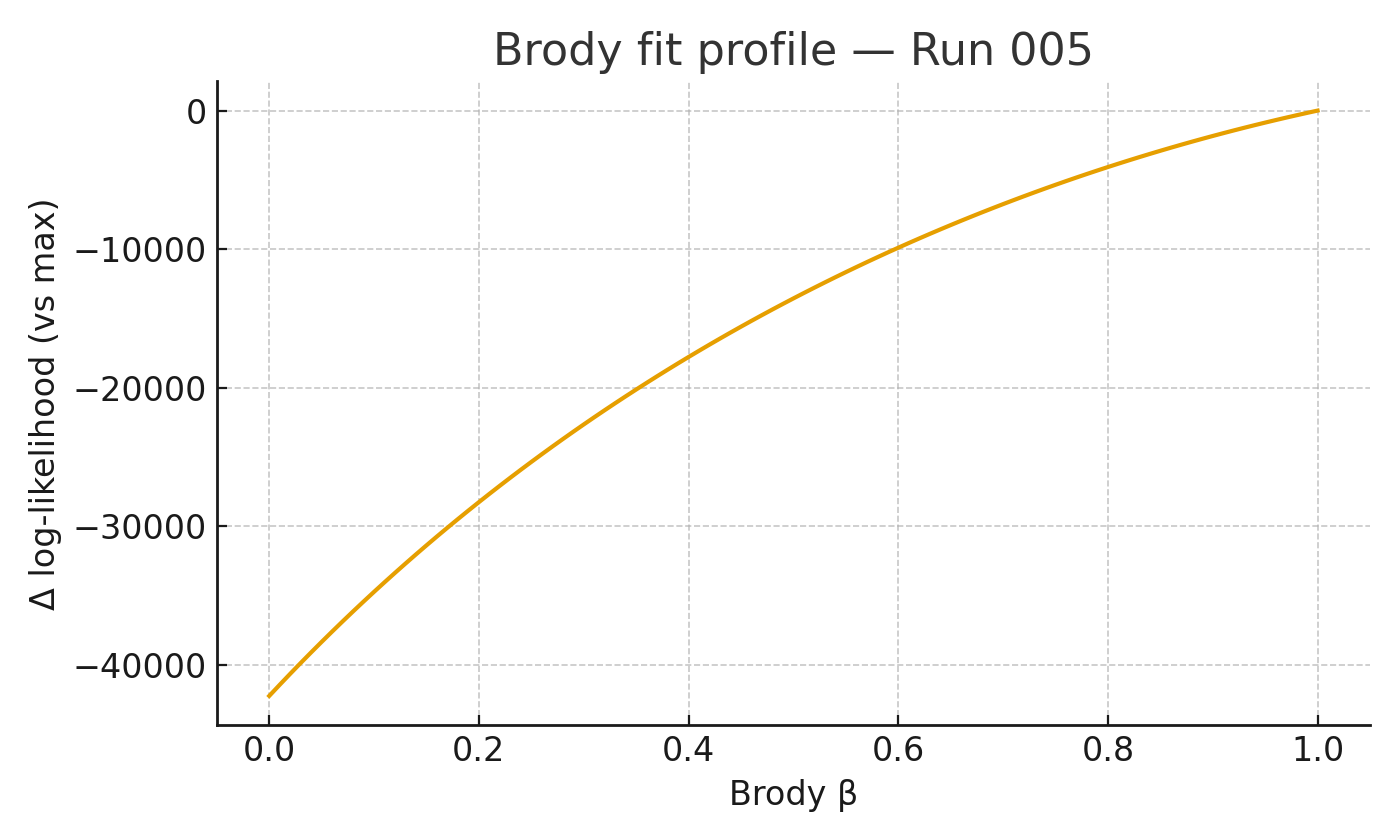 Brody fit profile — Run 005

Δ log-likelihood (vs max)

0
−10000
−20000
−30000
−40000

0.0
0.2
0.4
0.6
0.8
1.0

Brody β